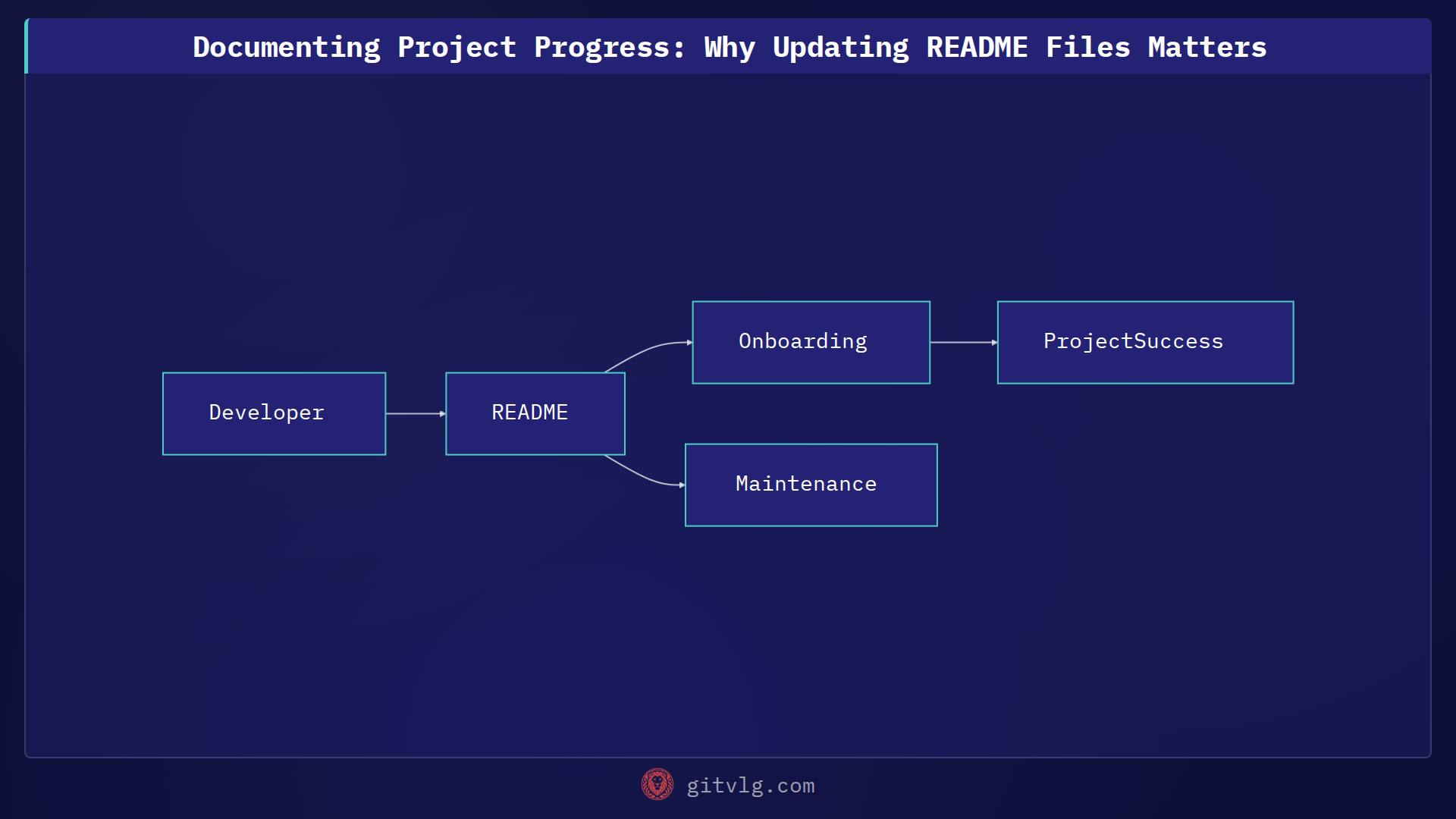 Documenting Project Progress: Why Updating README Files Matters

Developer

README

Onboarding

ProjectSuccess

Maintenance

gitvlg.com